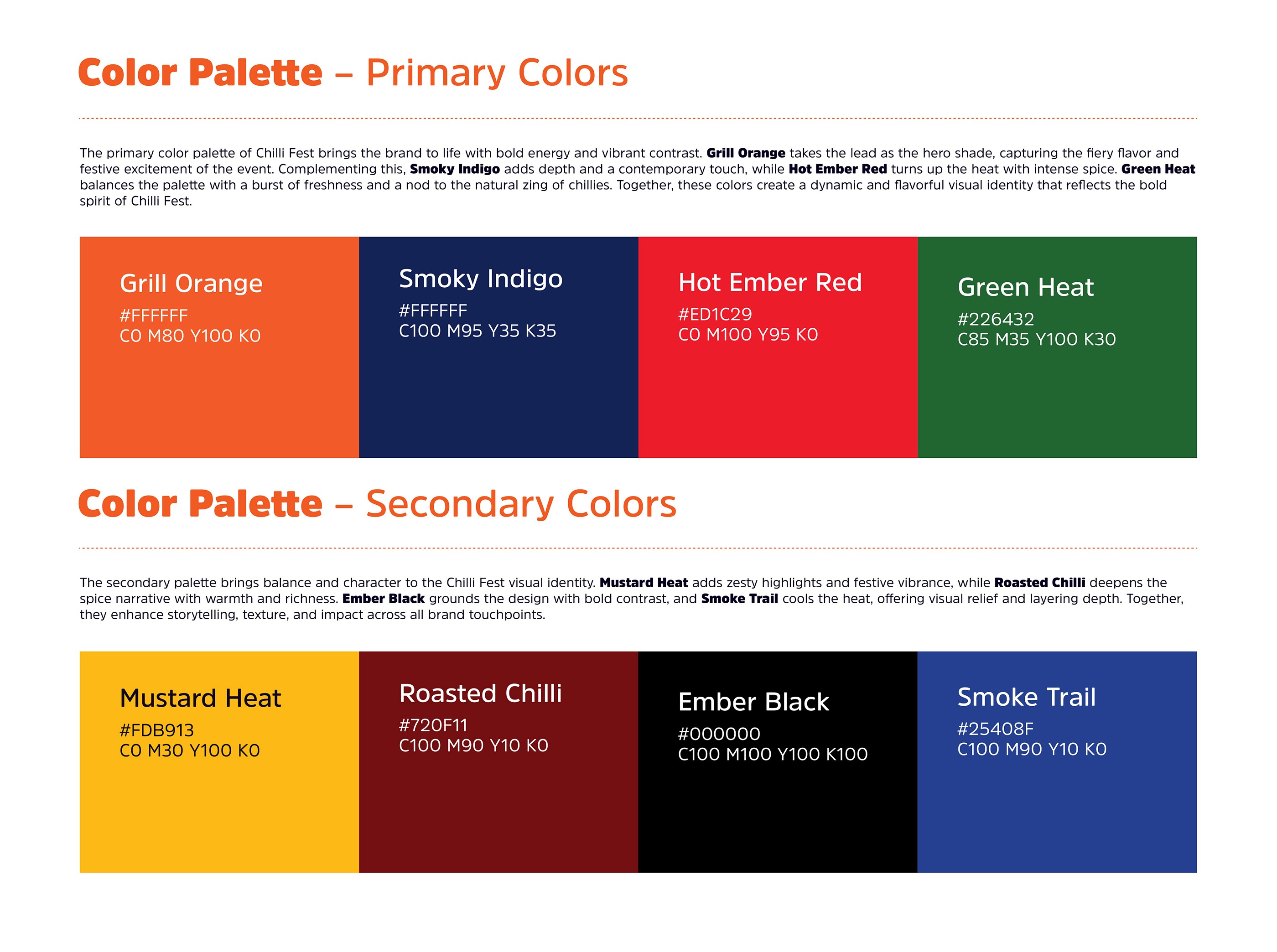 Color Palette – Primary Colors

The primary color palette of Chilli Fest brings the brand to life with bold energy and vibrant contrast. Grill Orange takes the lead as the hero shade, capturing the fiery flavor and festive excitement of the event. Complementing this, Smoky Indigo adds depth and a contemporary touch, while Hot Ember Red turns up the heat with intense spice. Green Heat balances the palette with a burst of freshness and a nod to the natural zing of chillies. Together, these colors create a dynamic and flavorful visual identity that reflects the bold spirit of Chilli Fest.

Grill Orange
#FFFFFF
C0 M80 Y100 K0

Smoky Indigo
#FFFFFF
C100 M95 Y35 K35

Hot Ember Red
#ED1C29
C0 M100 Y95 K0

Green Heat
#226432
C85 M35 Y100 K30

Color Palette – Secondary Colors

The secondary palette brings balance and character to the Chilli Fest visual identity. Mustard Heat adds zesty highlights and festive vibrance, while Roasted Chilli deepens the spice narrative with warmth and richness. Ember Black grounds the design with bold contrast, and Smoke Trail cools the heat, offering visual relief and layering depth. Together, they enhance storytelling, texture, and impact across all brand touchpoints.

Mustard Heat
#FDB913
C0 M30 Y100 K0

Roasted Chilli
#720F11
C100 M90 Y10 K0

Ember Black
#000000
C100 M100 Y100 K100

Smoke Trail
#25408F
C100 M90 Y10 K0